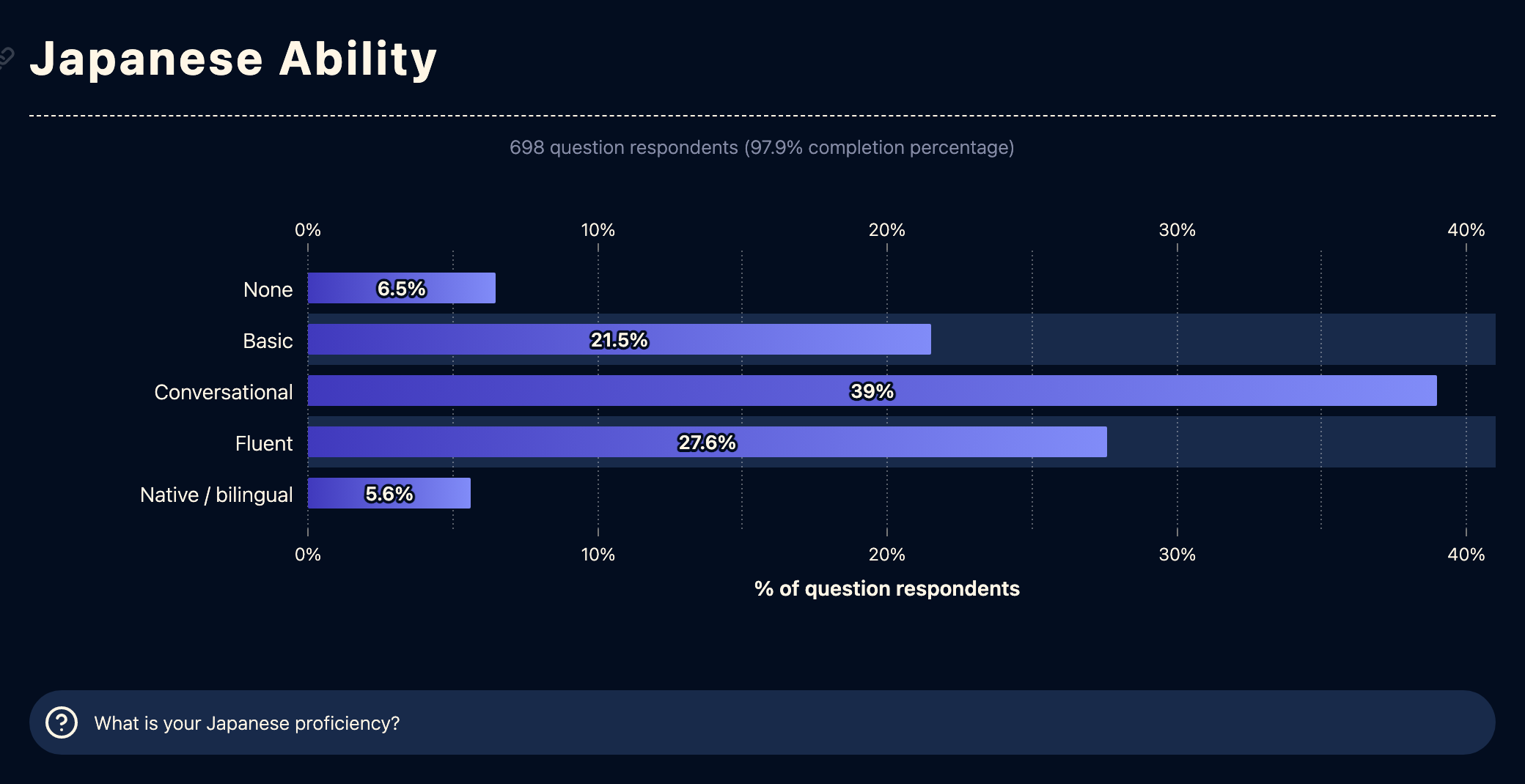 Japanese Ability

698 question respondents (97.9% completion percentage)

0% 10% 20% 30% 40%

None 6.5%

Basic 21.5%

Conversational 39%

Fluent 27.6%

Native / bilingual 5.6%

0% 10% 20% 30% 40%

% of question respondents

What is your Japanese proficiency?